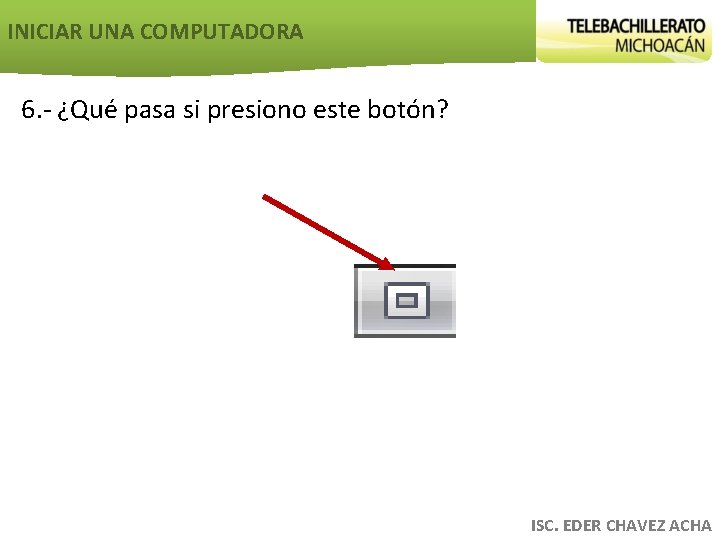 INICIAR UNA COMPUTADORA

TELEBACHILLERATO MICHOACÁN

6.- ¿Qué pasa si presiono este botón?

ISC. EDER CHAVEZ ACHA